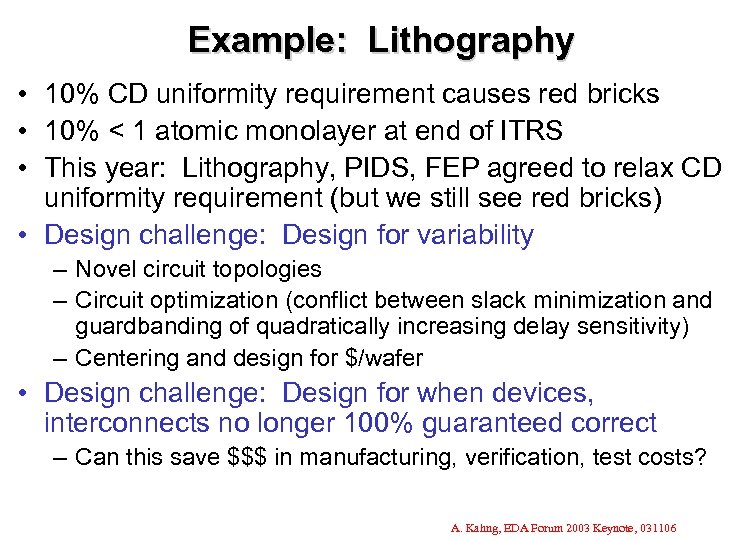 Example: Lithography

• 10% CD uniformity requirement causes red bricks
• 10% < 1 atomic monolayer at end of ITRS
• This year: Lithography, PIDS, FEP agreed to relax CD uniformity requirement (but we still see red bricks)
• Design challenge: Design for variability
– Novel circuit topologies
– Circuit optimization (conflict between slack minimization and guardbanding of quadratically increasing delay sensitivity)
– Centering and design for \$/wafer
• Design challenge: Design for when devices, interconnects no longer 100% guaranteed correct
– Can this save \$\$\$ in manufacturing, verification, test costs?

A. Kahng, EDA Forum 2003 Keynote, 031106